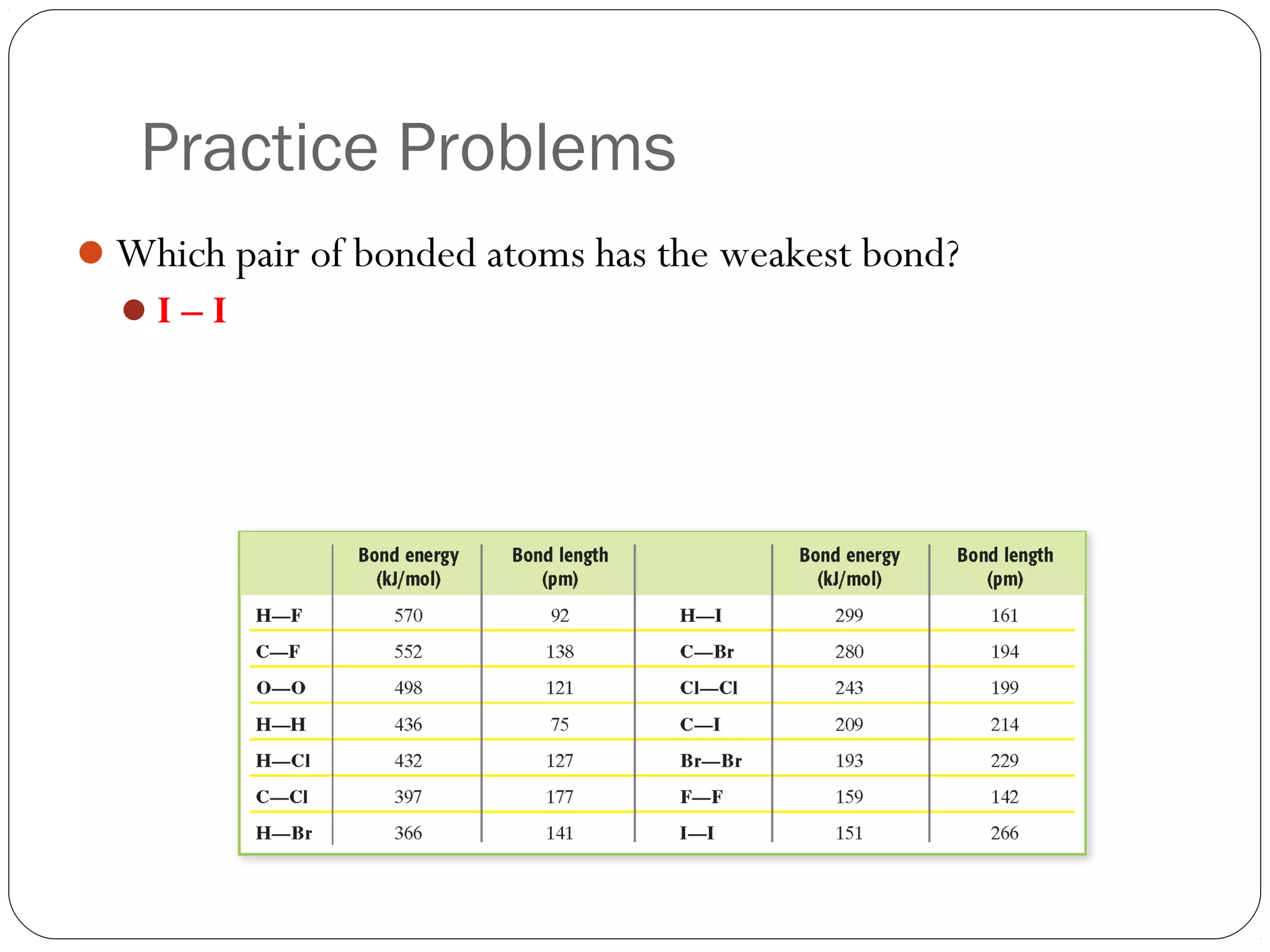 Practice Problems

Which pair of bonded atoms has the weakest bond?

I – I

| | Bond energy (kJ/mol) | Bond length (pm) | | Bond energy (kJ/mol) | Bond length (pm) |
|---|---|---|---|---|---|
| H—F | 570 | 92 | H—I | 299 | 161 |
| C—F | 552 | 138 | C—Br | 280 | 194 |
| O—O | 498 | 121 | Cl—Cl | 243 | 199 |
| H—H | 436 | 75 | C—I | 209 | 214 |
| H—Cl | 432 | 127 | Br—Br | 193 | 229 |
| C—Cl | 397 | 177 | F—F | 159 | 142 |
| H—Br | 366 | 141 | I—I | 151 | 266 |